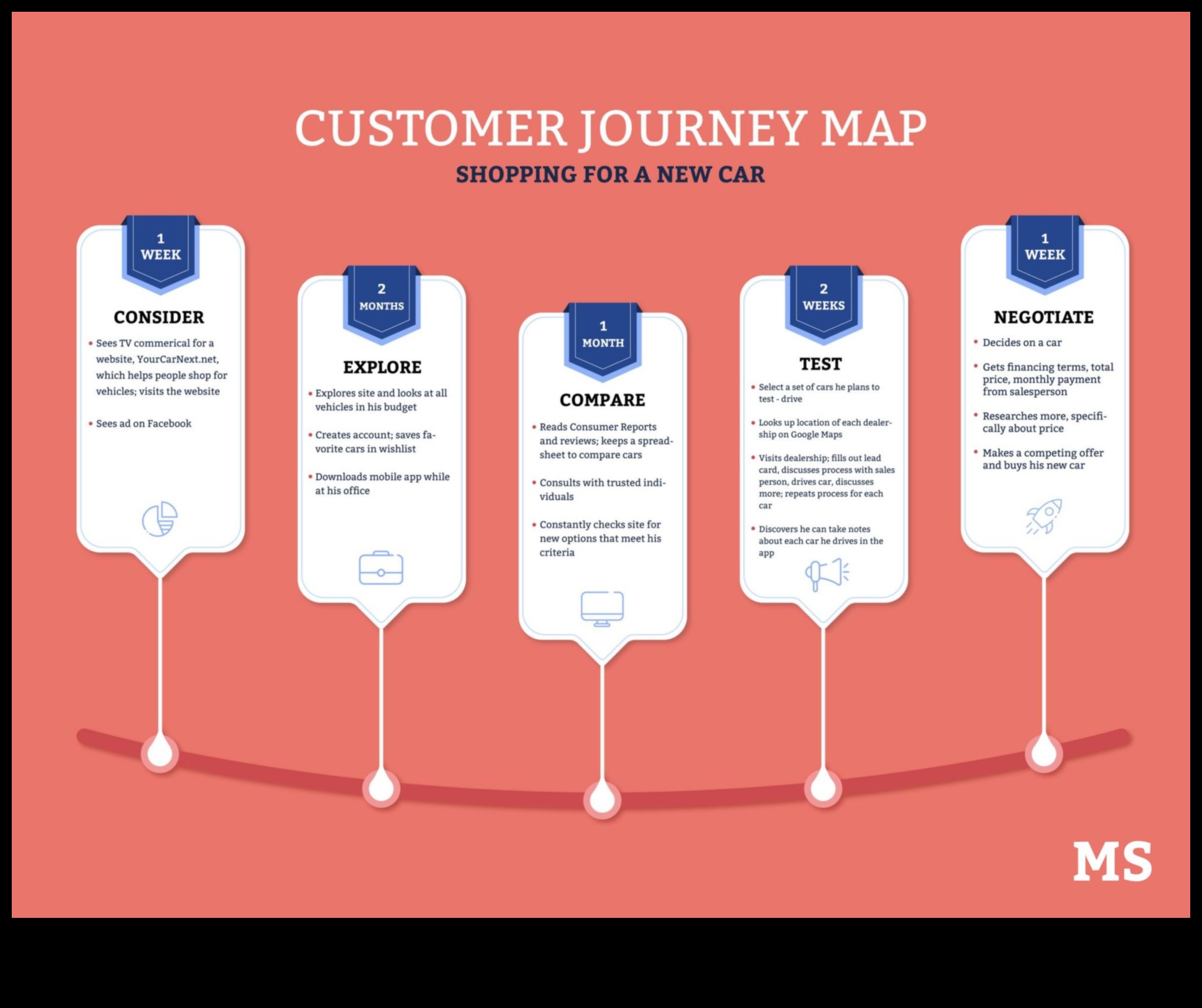 CUSTOMER JOURNEY MAP

SHOPPING FOR A NEW CAR

1 WEEK

CONSIDER

• Sees TV commerical for a website, YourCarNext.net, which helps people shop for vehicles; visits the website

• Sees ad on Facebook

2 MONTHS

EXPLORE

• Explores site and looks at all vehicles in his budget

• Creates account; saves favorite cars in wishlist

• Downloads mobile app while at his office

1 MONTH

COMPARE

• Reads Consumer Reports and reviews; keeps a spreadsheet to compare cars

• Consults with trusted individuals

• Constantly checks site for new options that meet his criteria

2 WEEKS

TEST

• Select a set of cars he plans to test - drive

• Looks up location of each dealership on Google Maps

• Visits dealership; fills out lead card, discusses process with sales person, drives car, discusses more; repeats process for each car

• Discovers he can take notes about each car he drives in the app

1 WEEK

NEGOTIATE

• Decides on a car

• Gets financing terms, total price, monthly payment from salesperson

• Researches more, specifically about price

• Makes a competing offer and buys his new car

MS